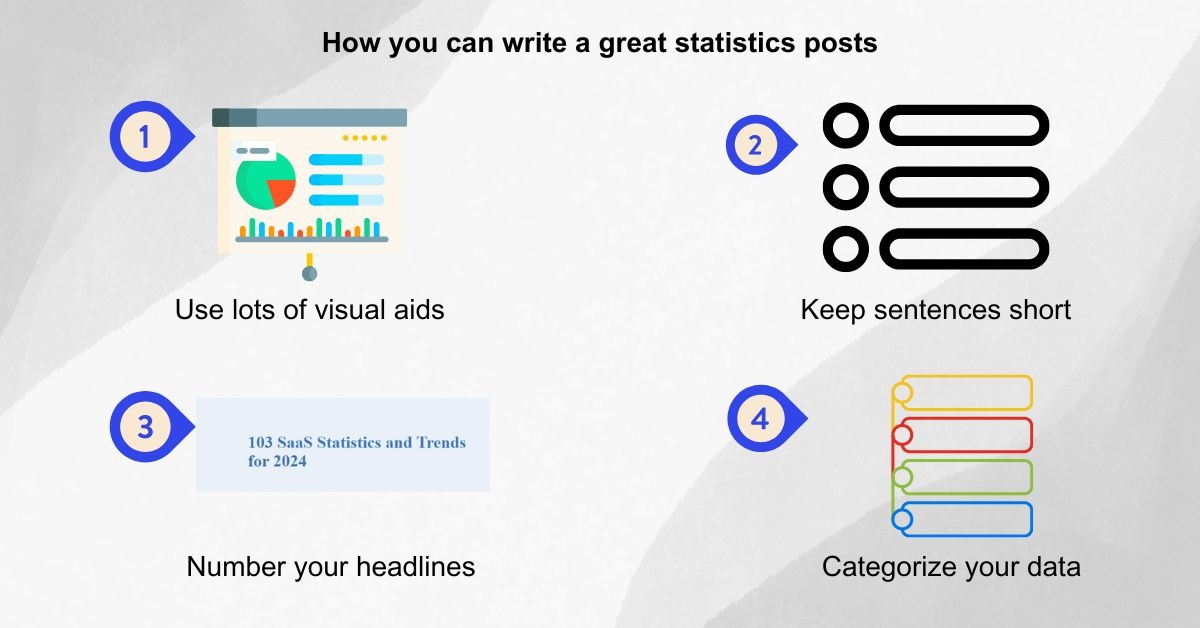 How you can write a great statistics posts

1

Use lots of visual aids

2

Keep sentences short

3

103 SaaS Statistics and Trends for 2024

Number your headlines

4

Categorize your data